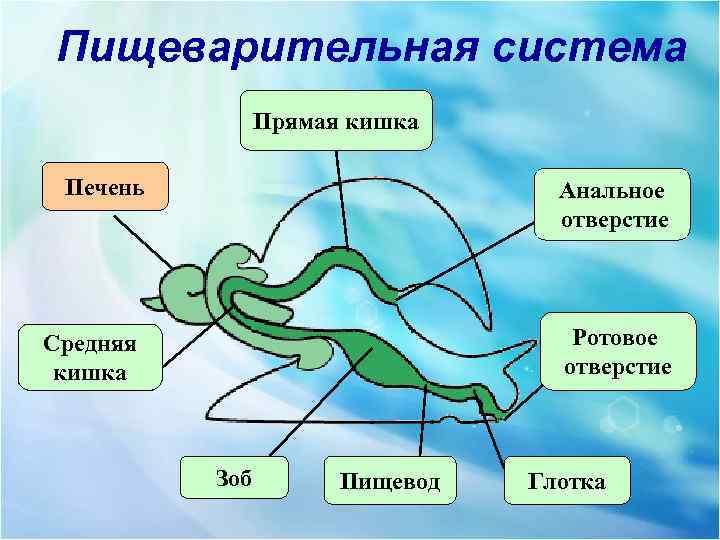 Пищеварительная система

Прямая кишка

Печень

Анальное отверстие

Средняя кишка

Ротовое отверстие

Зоб

Пищевод

Глотка